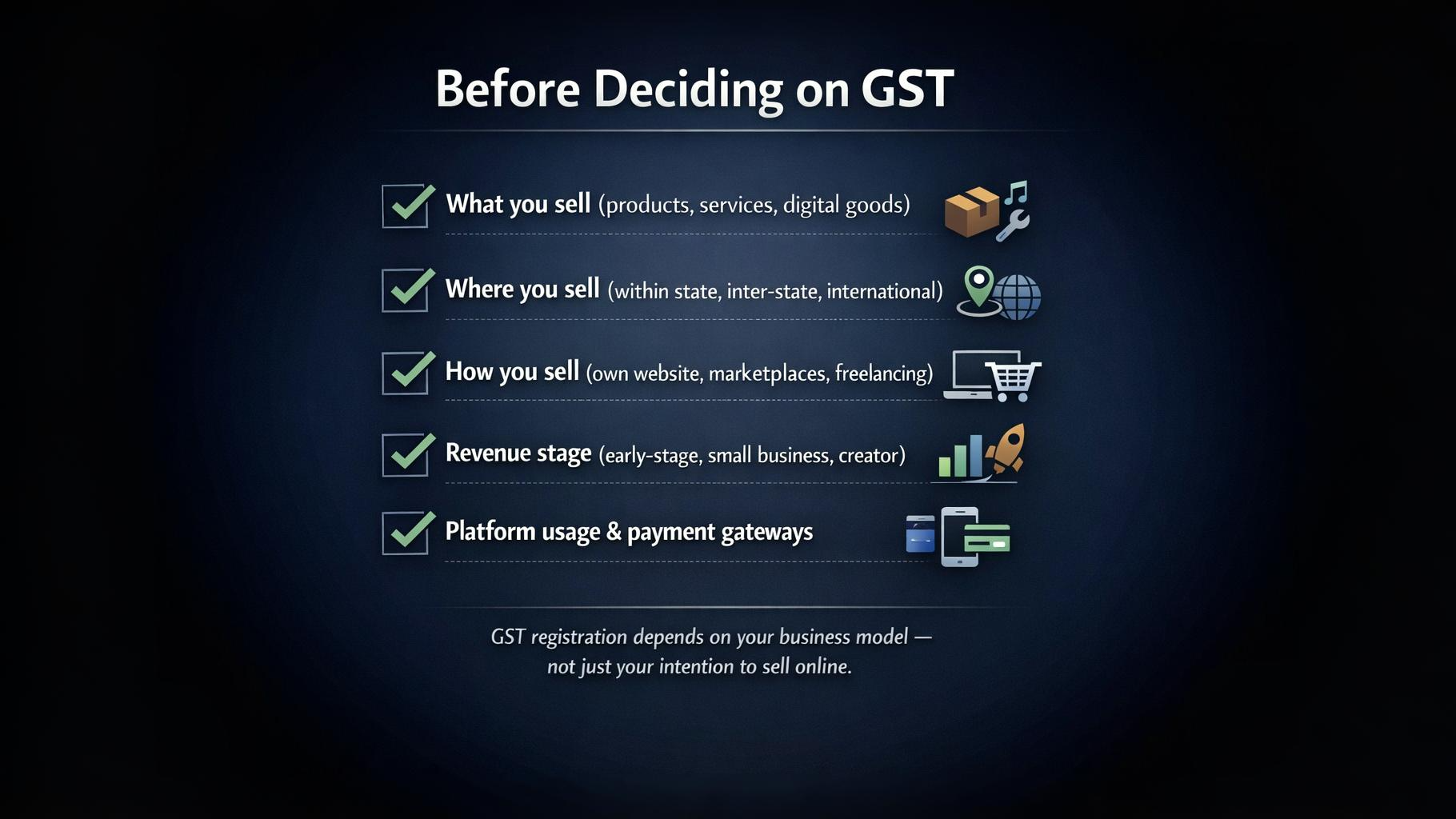 Before Deciding on GST

What you sell (products, services, digital goods)

Where you sell (within state, inter-state, international)

How you sell (own website, marketplaces, freelancing)

Revenue stage (early-stage, small business, creator)

Platform usage & payment gateways

GST registration depends on your business model — not just your intention to sell online.